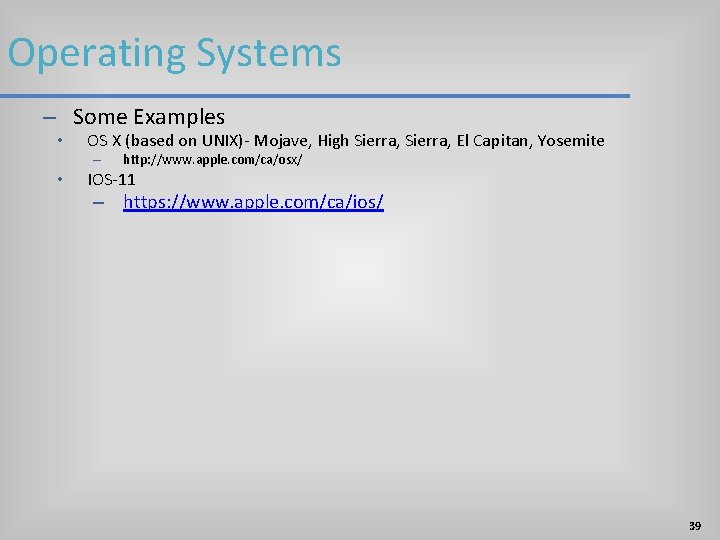 Operating Systems

– Some Examples

• OS X (based on UNIX)- Mojave, High Sierra, Sierra, El Capitan, Yosemite

– http://www.apple.com/ca/osx/

• IOS-11

– https://www.apple.com/ca/ios/

39